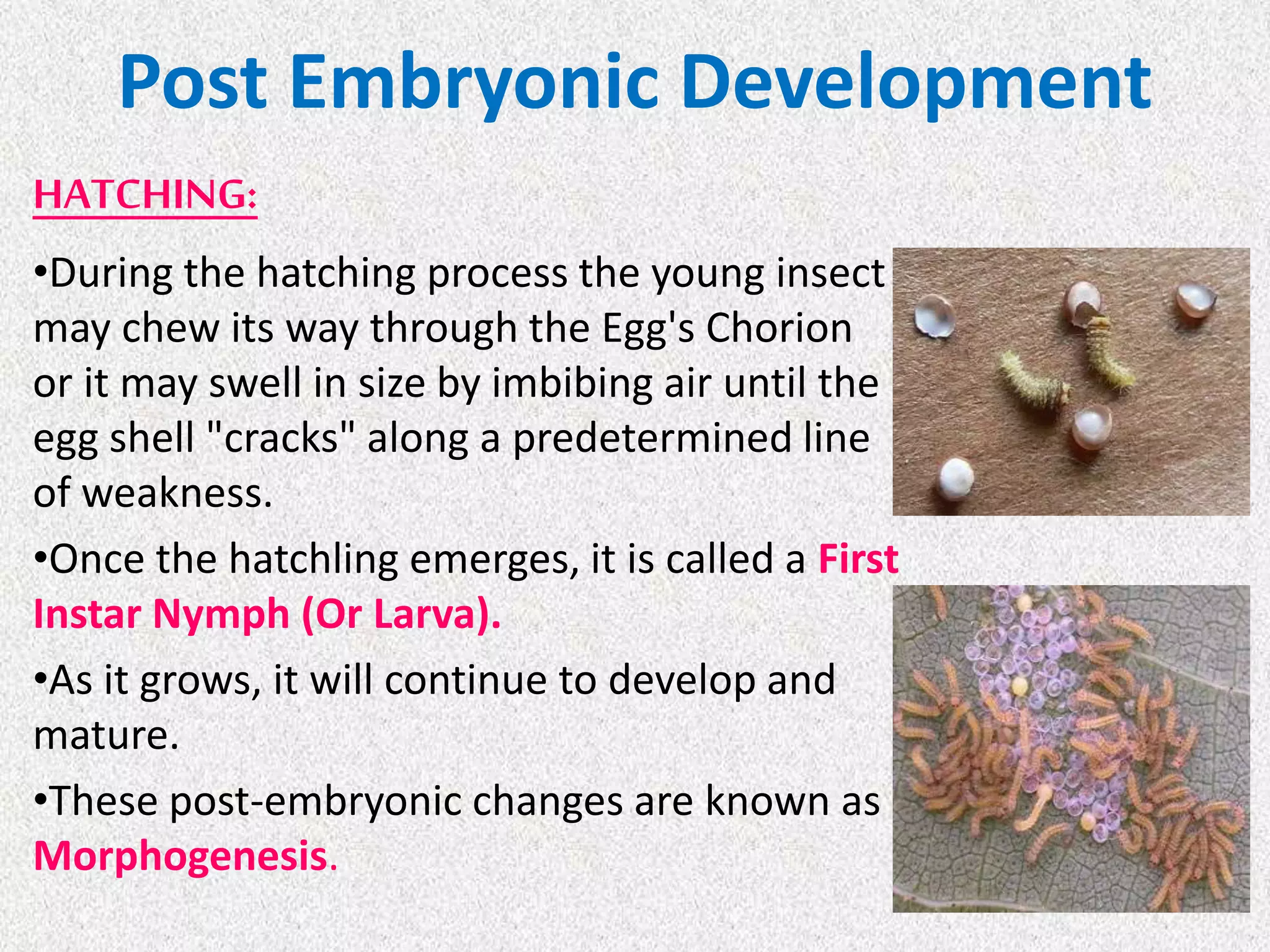 Post Embryonic Development

HATCHING:

•During the hatching process the young insect may chew its way through the Egg's Chorion or it may swell in size by imbibing air until the egg shell "cracks" along a predetermined line of weakness.

•Once the hatchling emerges, it is called a First Instar Nymph (Or Larva).

•As it grows, it will continue to develop and mature.

•These post-embryonic changes are known as Morphogenesis.